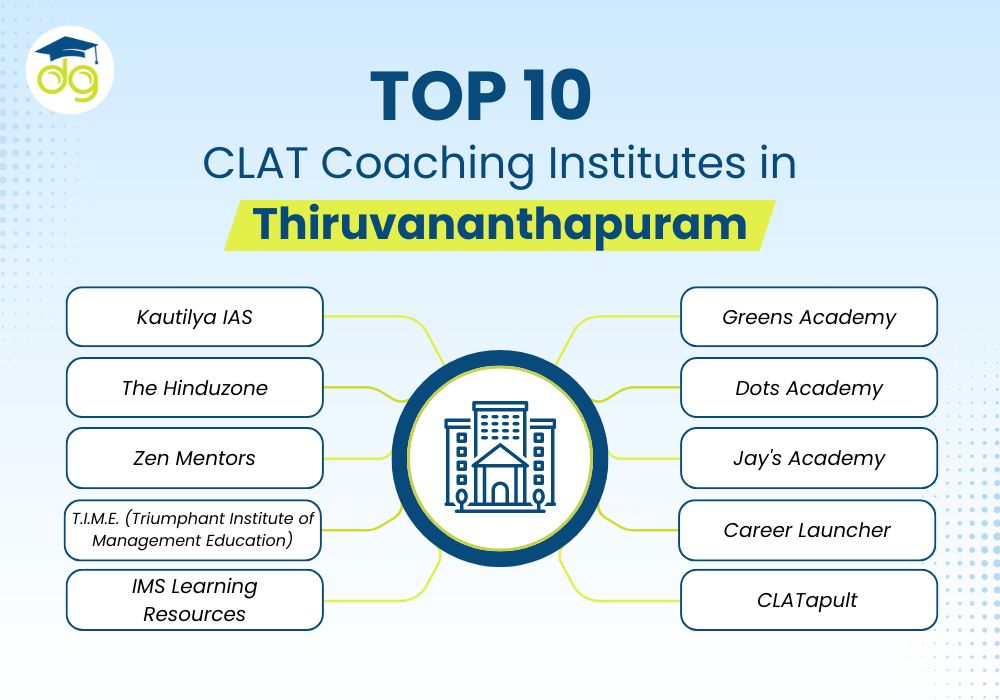 dg

TOP 10

CLAT Coaching Institutes in

Thiruvananthapuram

Kautilya IAS

The Hinduzone

Zen Mentors

T.I.M.E. (Triumphant Institute of Management Education)

IMS Learning Resources

Greens Academy

Dots Academy

Jay's Academy

Career Launcher

CLATapult